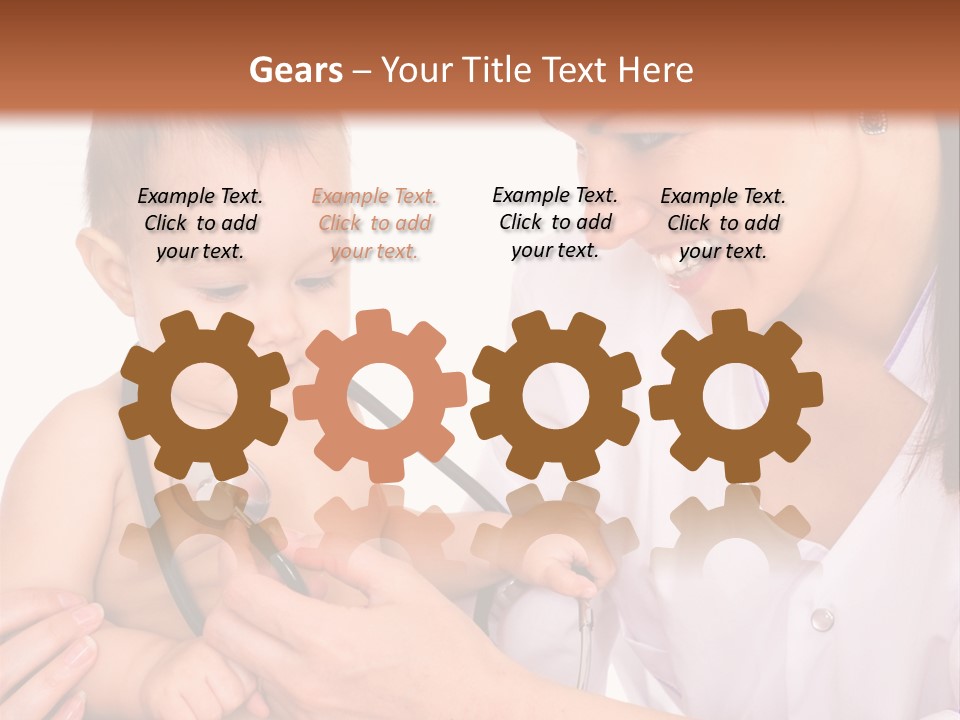 Gears – Your Title Text Here

Example Text. Click to add your text.

Example Text. Click to add your text.

Example Text. Click to add your text.

Example Text. Click to add your text.